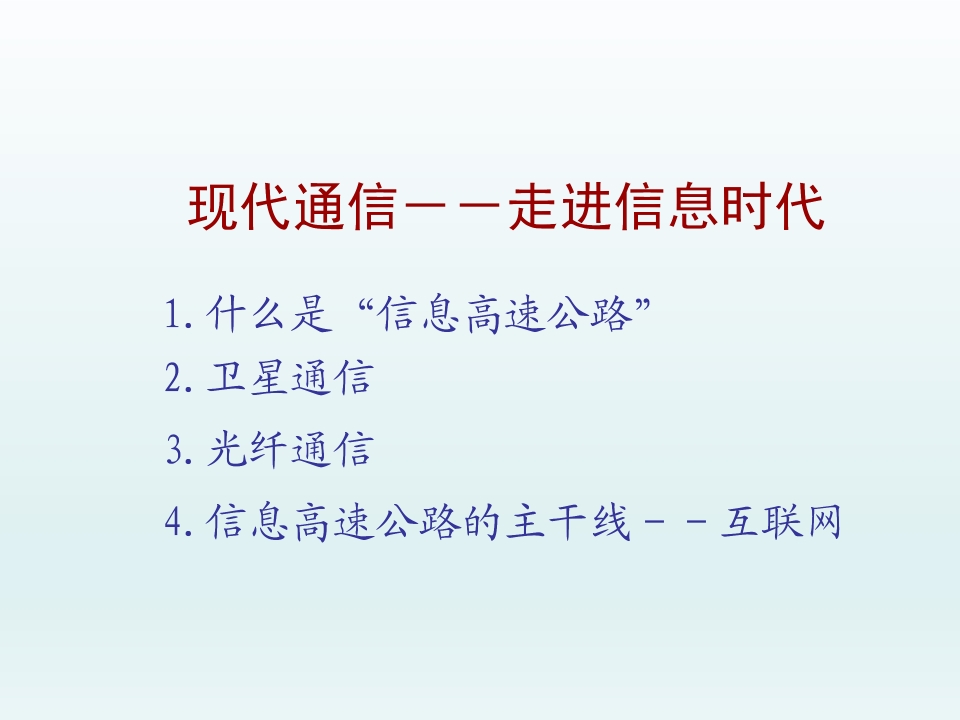 现代通信－－走进信息时代

1. 什么是“信息高速公路”
2. 卫星通信
3. 光纤通信
4. 信息高速公路的主干线－－互联网